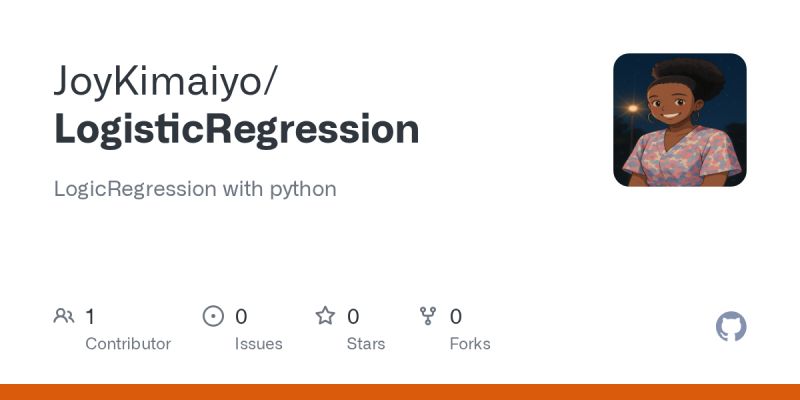 JoyKimaiyo/
LogisticRegression

LogicRegression with python

1
Contributor

0
Issues

0
Stars

0
Forks